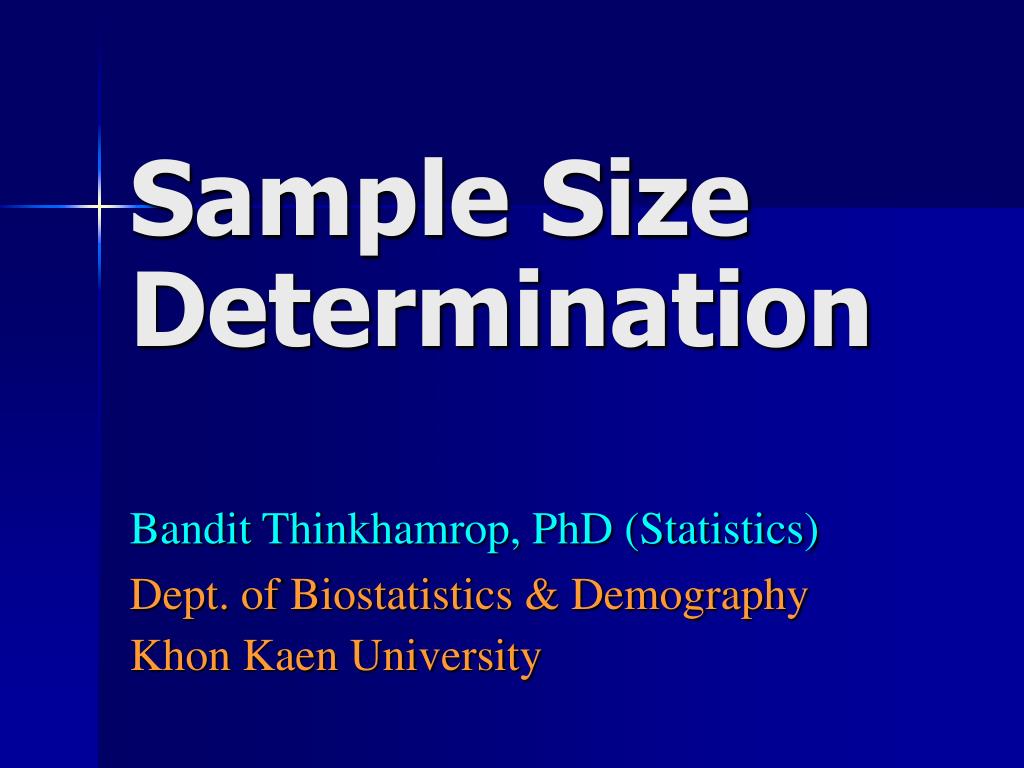 Sample Size Determination

Bandit Thinkhamrop, PhD (Statistics)
Dept. of Biostatistics & Demography
Khon Kaen University